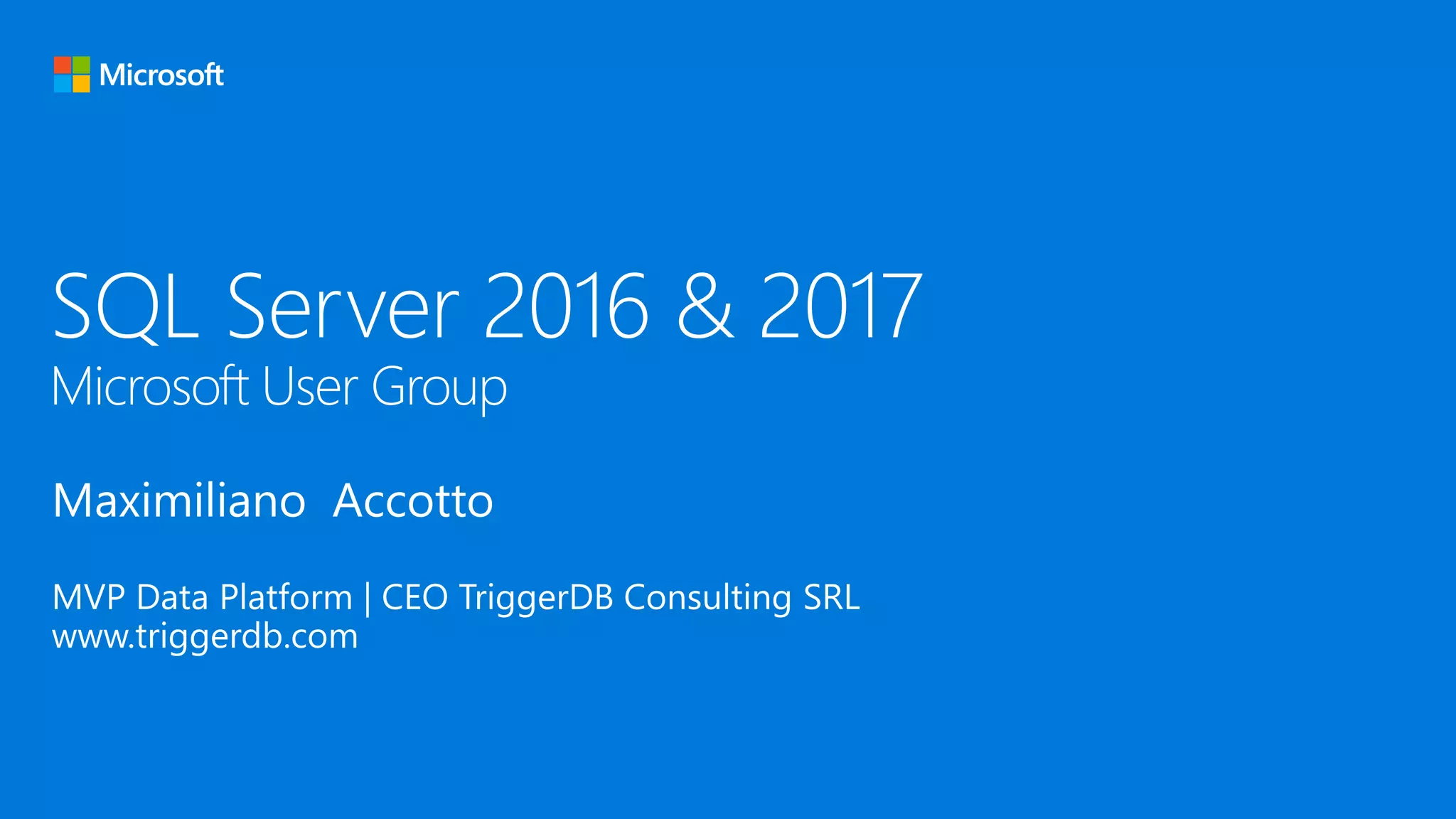 Microsoft

SQL Server 2016 & 2017
Microsoft User Group

Maximiliano Accotto

MVP Data Platform | CEO TriggerDB Consulting SRL
www.triggerdb.com